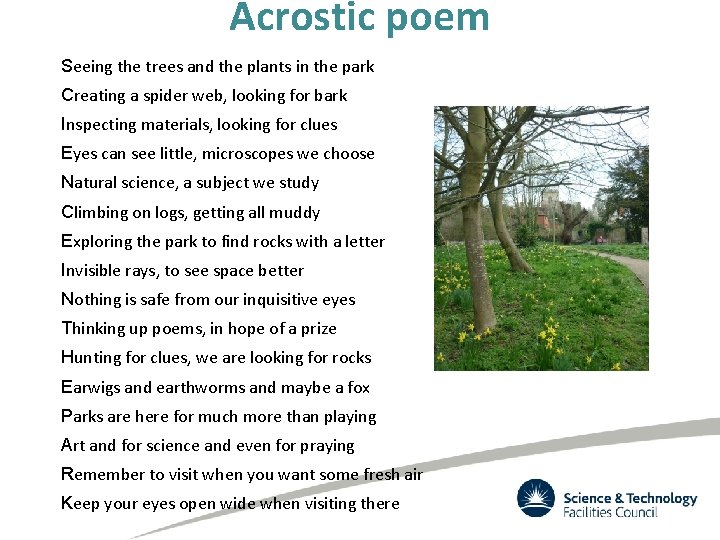 Acrostic poem

Seeing the trees and the plants in the park
Creating a spider web, looking for bark
Inspecting materials, looking for clues
Eyes can see little, microscopes we choose
Natural science, a subject we study
Climbing on logs, getting all muddy
Exploring the park to find rocks with a letter
Invisible rays, to see space better
Nothing is safe from our inquisitive eyes
Thinking up poems, in hope of a prize
Hunting for clues, we are looking for rocks
Earwigs and earthworms and maybe a fox
Parks are here for much more than playing
Art and for science and even for praying
Remember to visit when you want some fresh air
Keep your eyes open wide when visiting there

Science & Technology Facilities Council